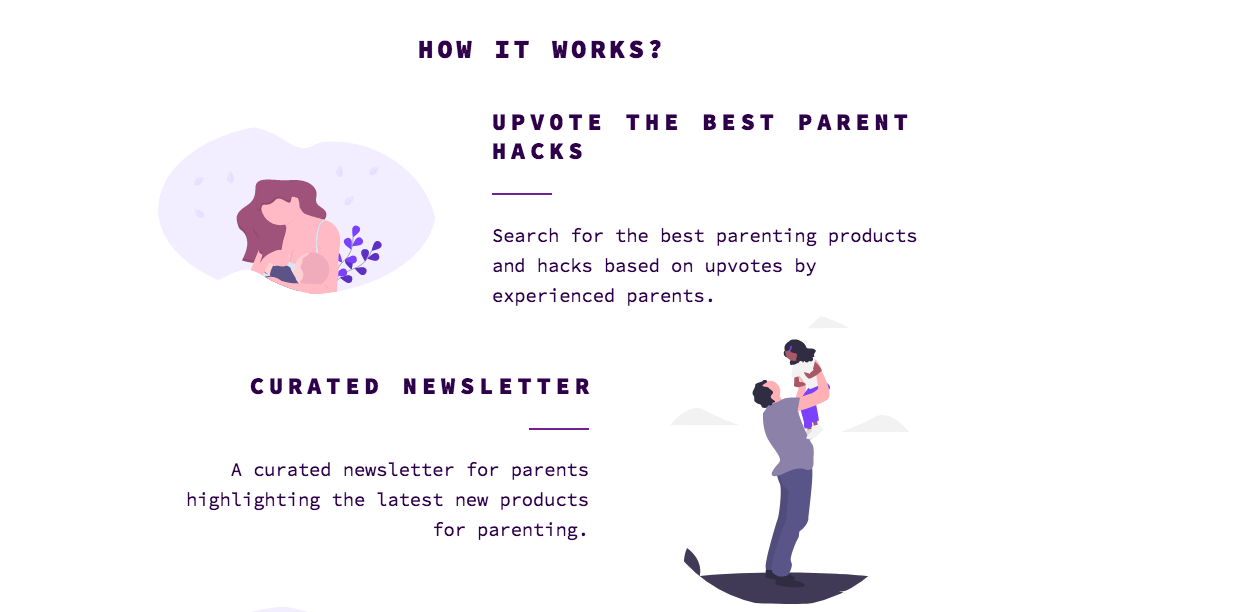 HOW IT WORKS?

UPVOTE THE BEST PARENT HACKS

Search for the best parenting products and hacks based on upvotes by experienced parents.

CURATED NEWSLETTER

A curated newsletter for parents highlighting the latest new products for parenting.